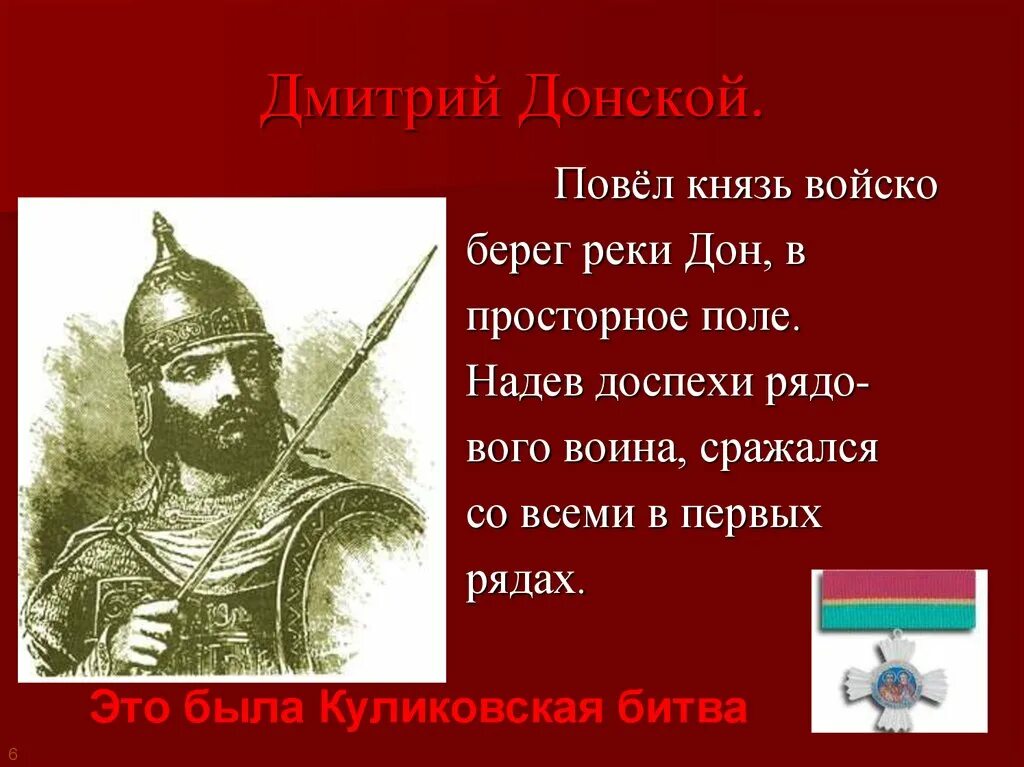 Дмитрий Донской.

Повёл князь войско берег реки Дон, в просторное поле. Надев доспехи рядового воина, сражался со всеми в первых рядах.

Это была Куликовская битва

6